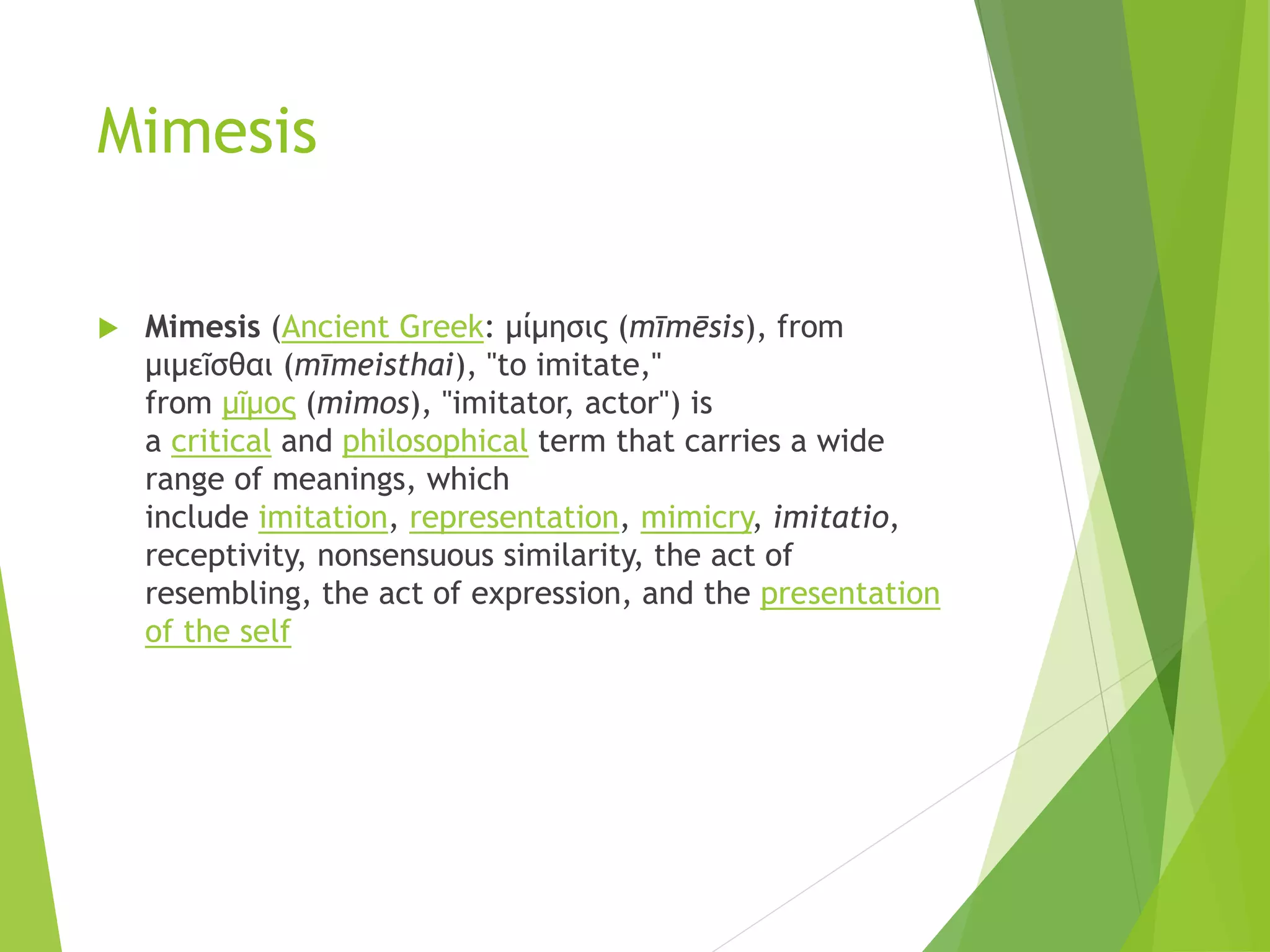 Mimesis

Mimesis (Ancient Greek: μίμησις (mīmēsis), from μιμεῖσθαι (mīmeisthai), "to imitate," from μῖμος (mimos), "imitator, actor") is a critical and philosophical term that carries a wide range of meanings, which include imitation, representation, mimicry, imitatio, receptivity, nonsensuous similarity, the act of resembling, the act of expression, and the presentation of the self